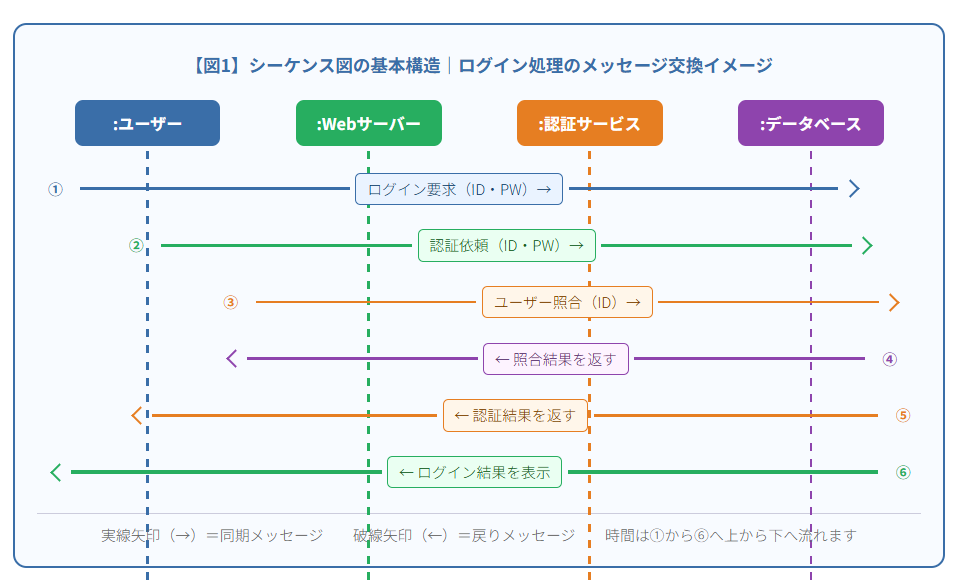 【図1】シーケンス図の基本構造｜ログイン処理のメッセージ交換イメージ

:ユーザー

:Webサーバー

:認証サービス

:データベース

① ログイン要求（ID・PW）→

② 認証依頼（ID・PW）→

③ ユーザー照合（ID）→

← 照合結果を返す ④

← 認証結果を返す ⑤

← ログイン結果を表示 ⑥

実線矢印（→）＝同期メッセージ　破線矢印（←）＝戻りメッセージ　時間は①から⑥へ上から下へ流れます